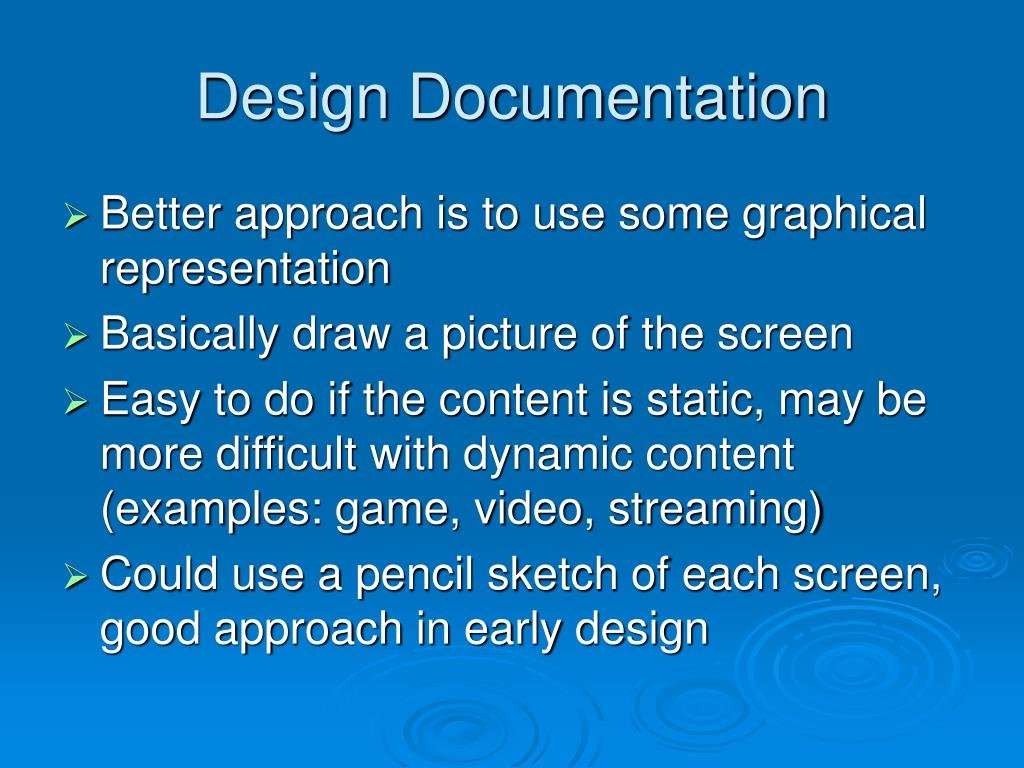 Design Documentation

➢ Better approach is to use some graphical representation
➢ Basically draw a picture of the screen
➢ Easy to do if the content is static, may be more difficult with dynamic content (examples: game, video, streaming)
➢ Could use a pencil sketch of each screen, good approach in early design